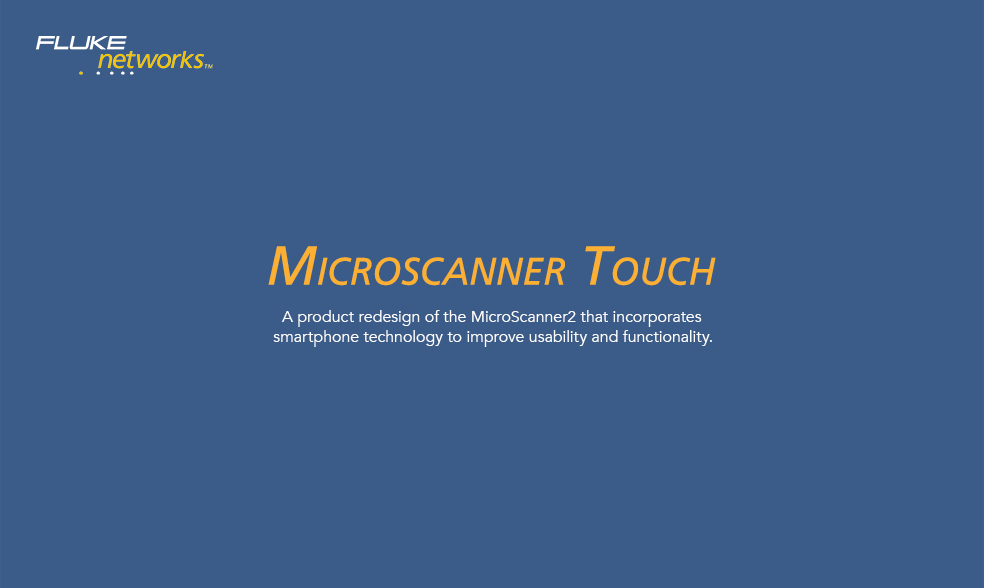 FLUKE networks™

MICROSCANNER TOUCH

A product redesign of the MicroScanner2 that incorporates smartphone technology to improve usability and functionality.